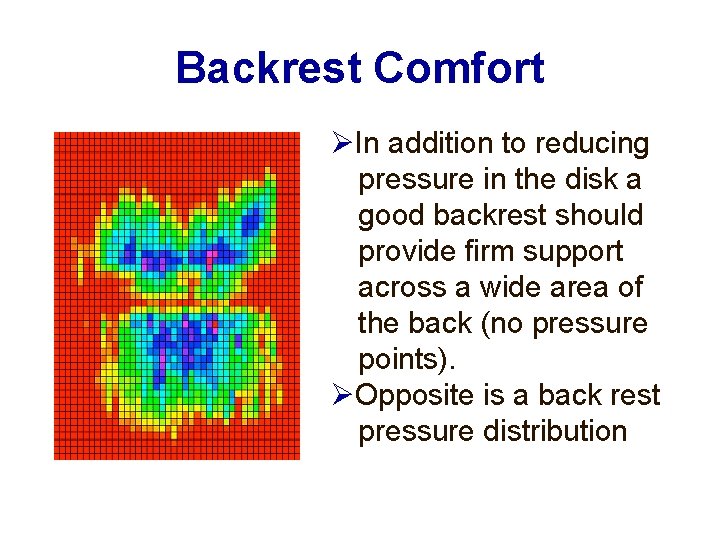 Backrest Comfort

➢In addition to reducing pressure in the disk a good backrest should provide firm support across a wide area of the back (no pressure points).

➢Opposite is a back rest pressure distribution